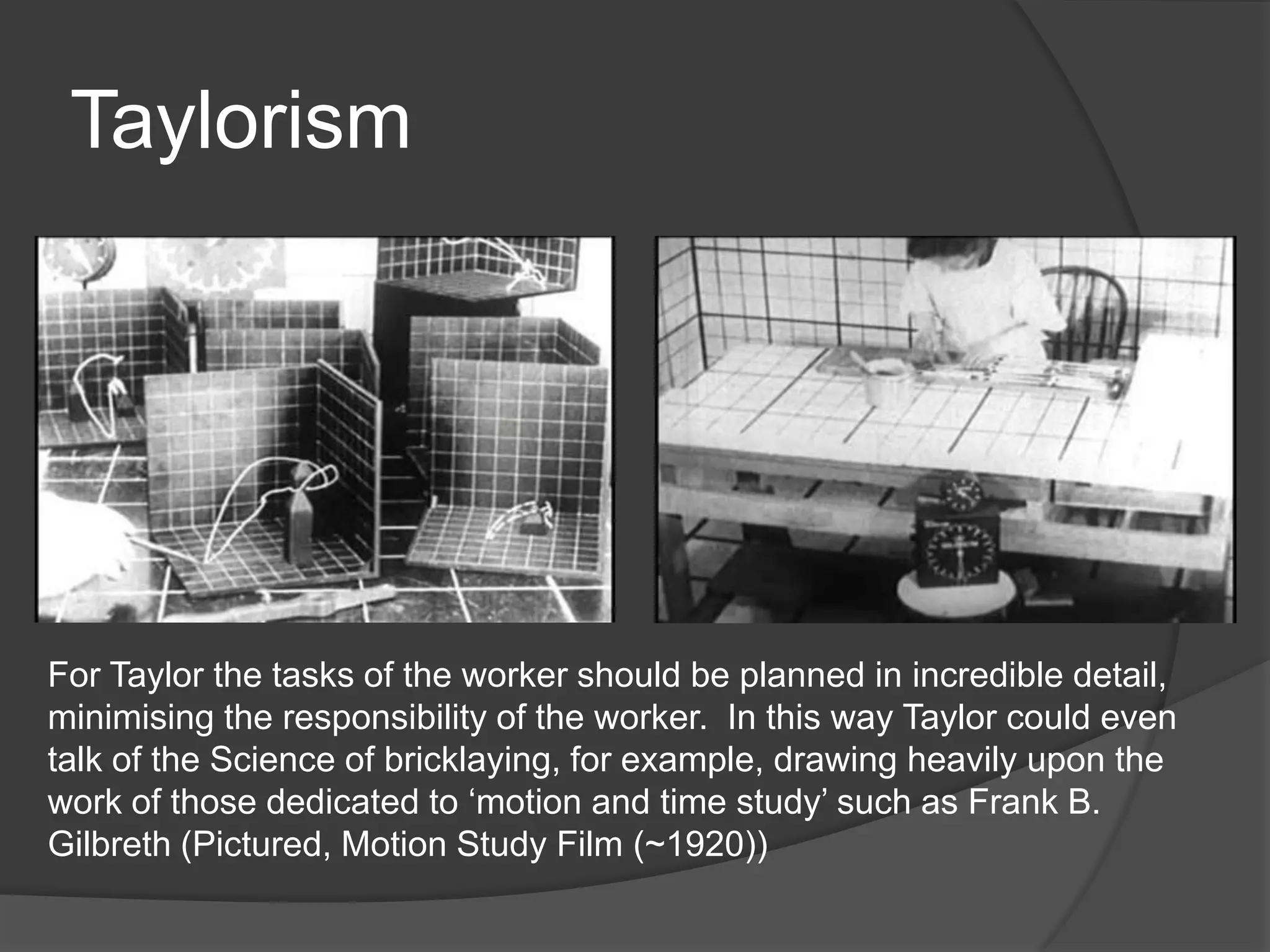 Taylorism

For Taylor the tasks of the worker should be planned in incredible detail, minimising the responsibility of the worker.  In this way Taylor could even talk of the Science of bricklaying, for example, drawing heavily upon the work of those dedicated to ‘motion and time study’ such as Frank B. Gilbreth (Pictured, Motion Study Film (~1920))